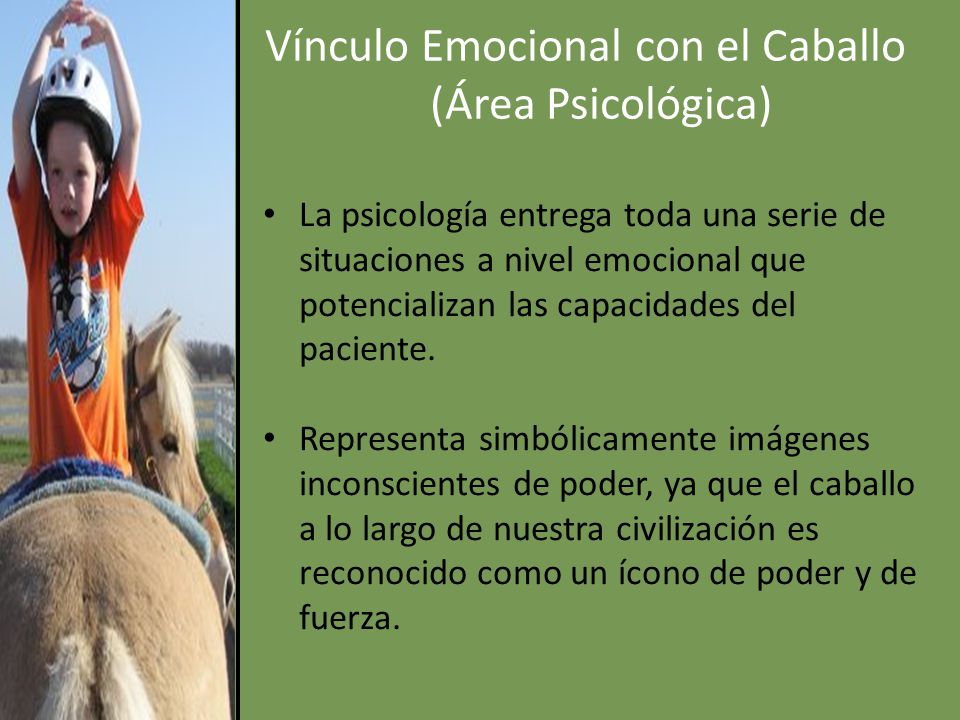 Vínculo Emocional con el Caballo (Área Psicológica)

• La psicología entrega toda una serie de situaciones a nivel emocional que potencializan las capacidades del paciente.

• Representa simbólicamente imágenes inconscientes de poder, ya que el caballo a lo largo de nuestra civilización es reconocido como un ícono de poder y de fuerza.